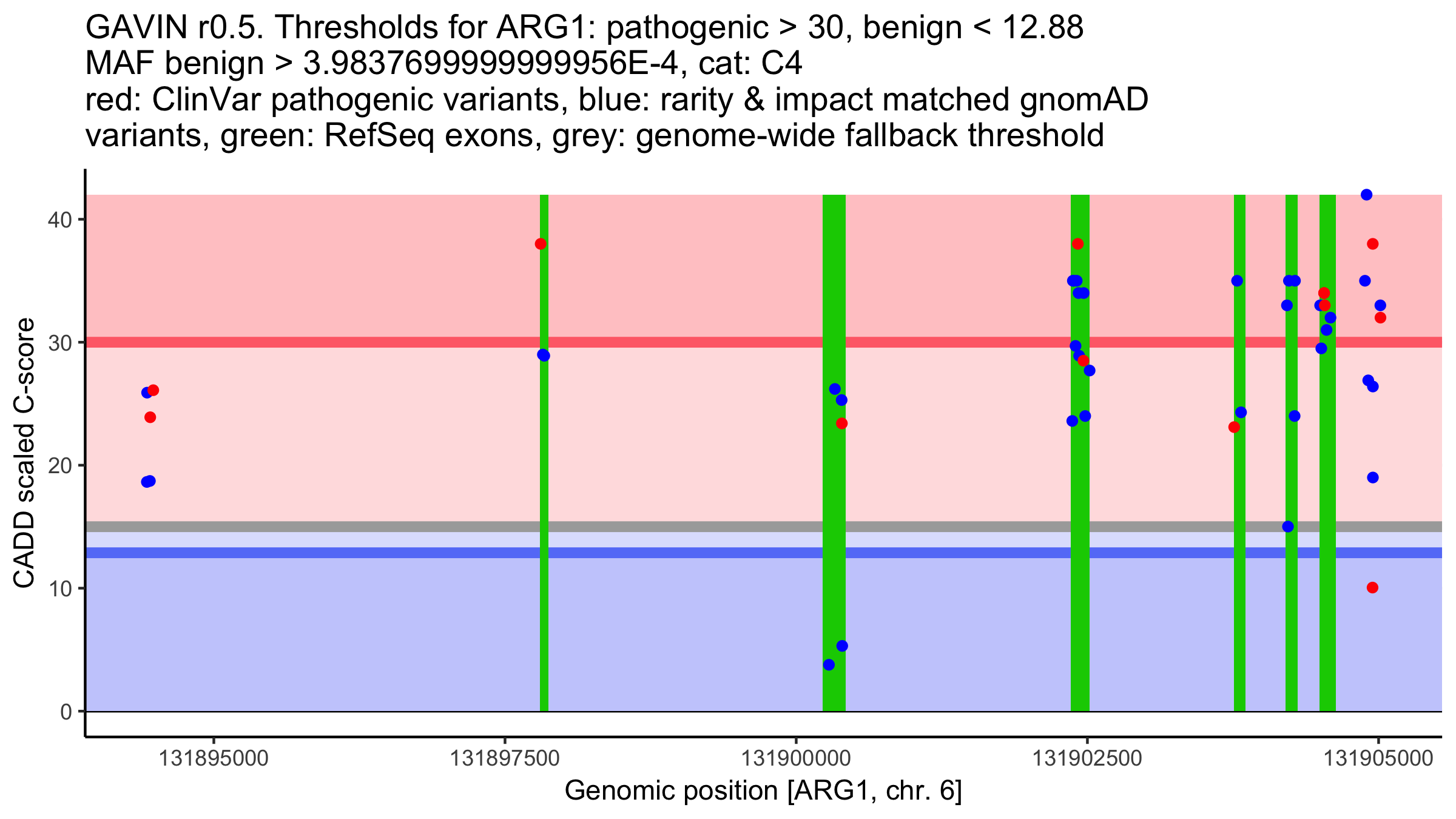 GAVIN r0.5. Thresholds for ARG1: pathogenic > 30, benign < 12.88
MAF benign > 3.9837699999999956E-4, cat: C4
red: ClinVar pathogenic variants, blue: rarity & impact matched gnomAD variants, green: RefSeq exons, grey: genome-wide fallback threshold

CADD scaled C-score

40
30
20
10
0

131895000
131897500
131900000
131902500
131905000

Genomic position [ARG1, chr. 6]